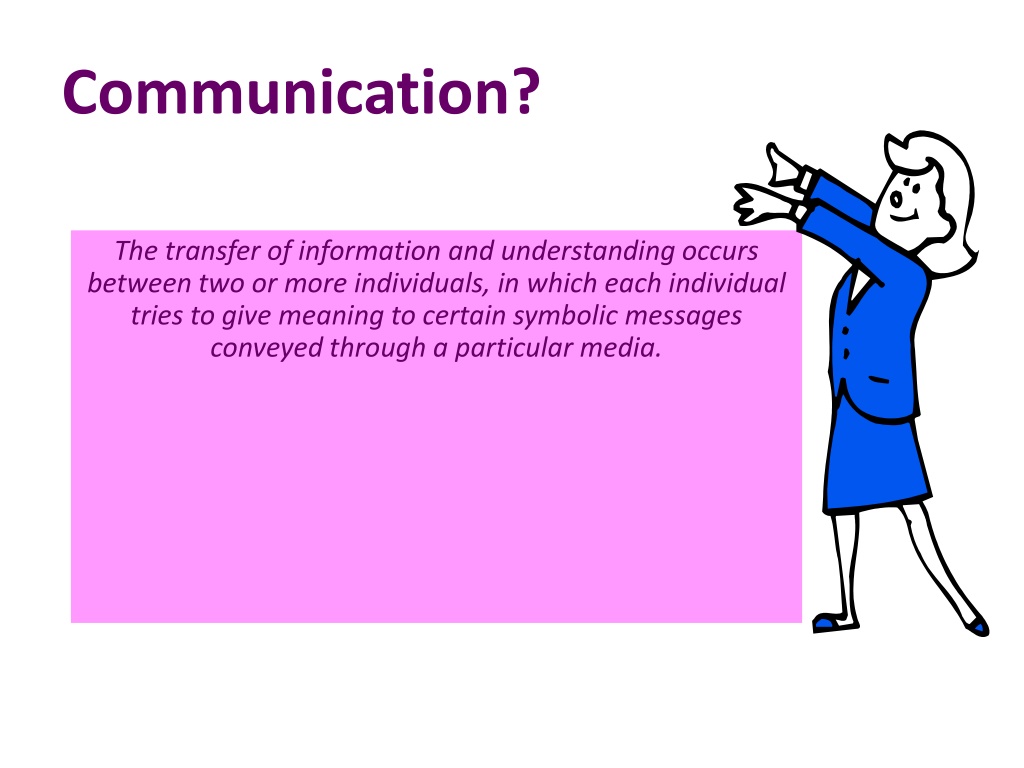 Communication?

The transfer of information and understanding occurs between two or more individuals, in which each individual tries to give meaning to certain symbolic messages conveyed through a particular media.